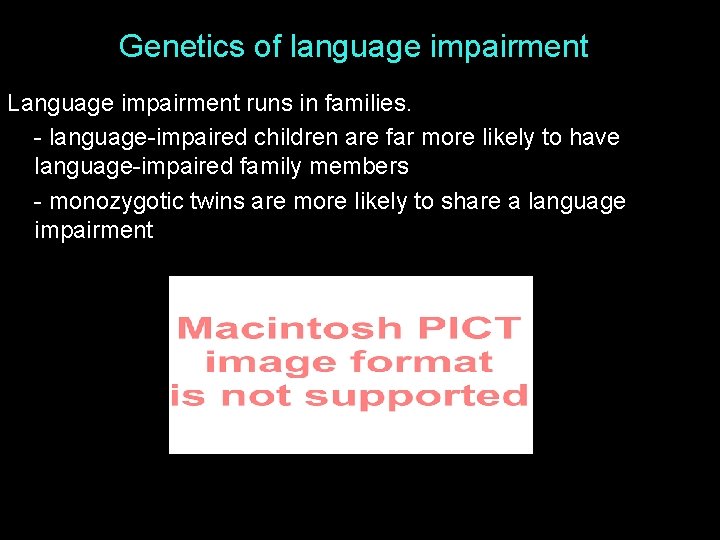 Genetics of language impairment

Language impairment runs in families.

- language-impaired children are far more likely to have language-impaired family members

- monozygotic twins are more likely to share a language impairment

Macintosh PICT image format is not supported